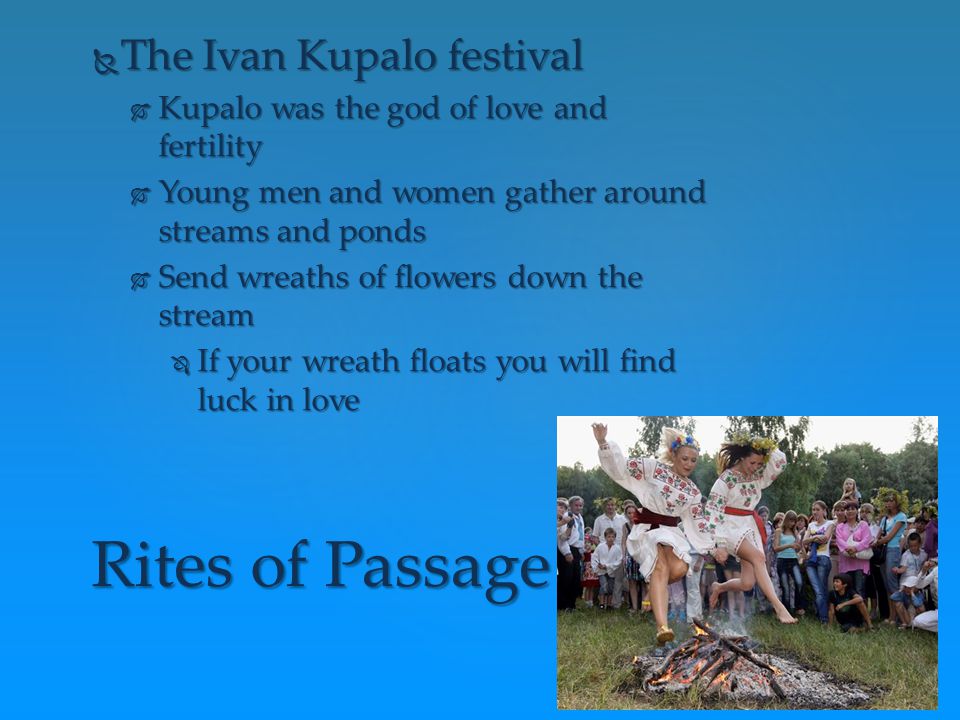 The Ivan Kupalo festival

Kupalo was the god of love and fertility

Young men and women gather around streams and ponds

Send wreaths of flowers down the stream

If your wreath floats you will find luck in love

Rites of Passage